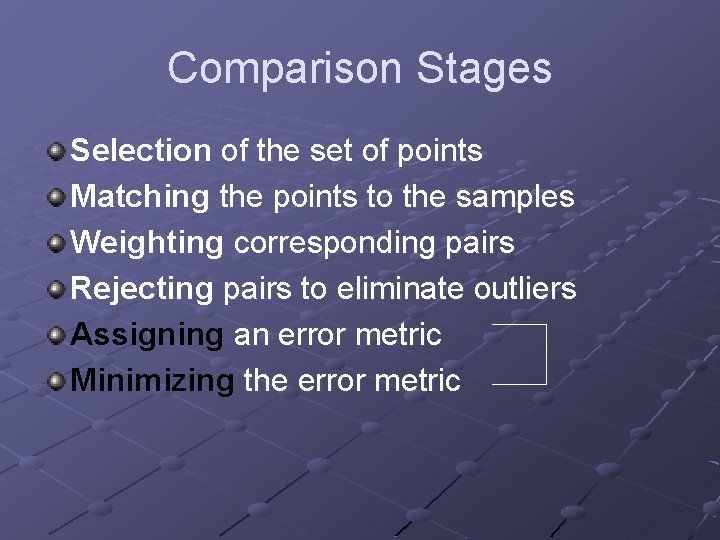 Comparison Stages

Selection of the set of points
Matching the points to the samples
Weighting corresponding pairs
Rejecting pairs to eliminate outliers
Assigning an error metric
Minimizing the error metric